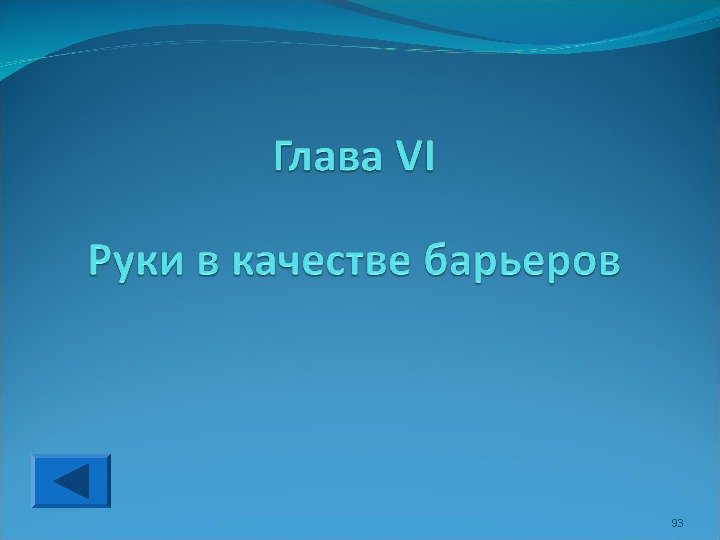 Глава VI

Руки в качестве барьеров

93